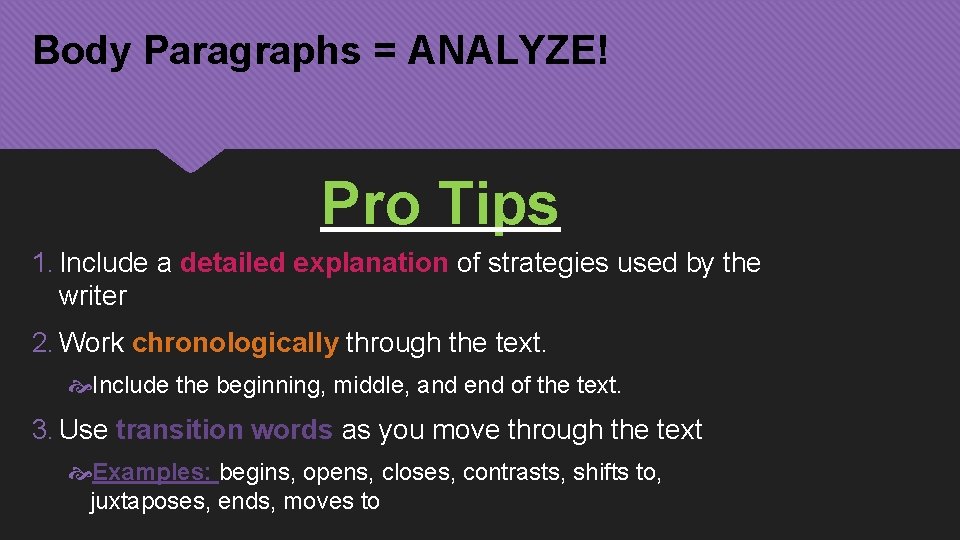 Body Paragraphs = ANALYZE!

Pro Tips

1. Include a detailed explanation of strategies used by the writer

2. Work chronologically through the text.

Include the beginning, middle, and end of the text.

3. Use transition words as you move through the text

Examples: begins, opens, closes, contrasts, shifts to, juxtaposes, ends, moves to